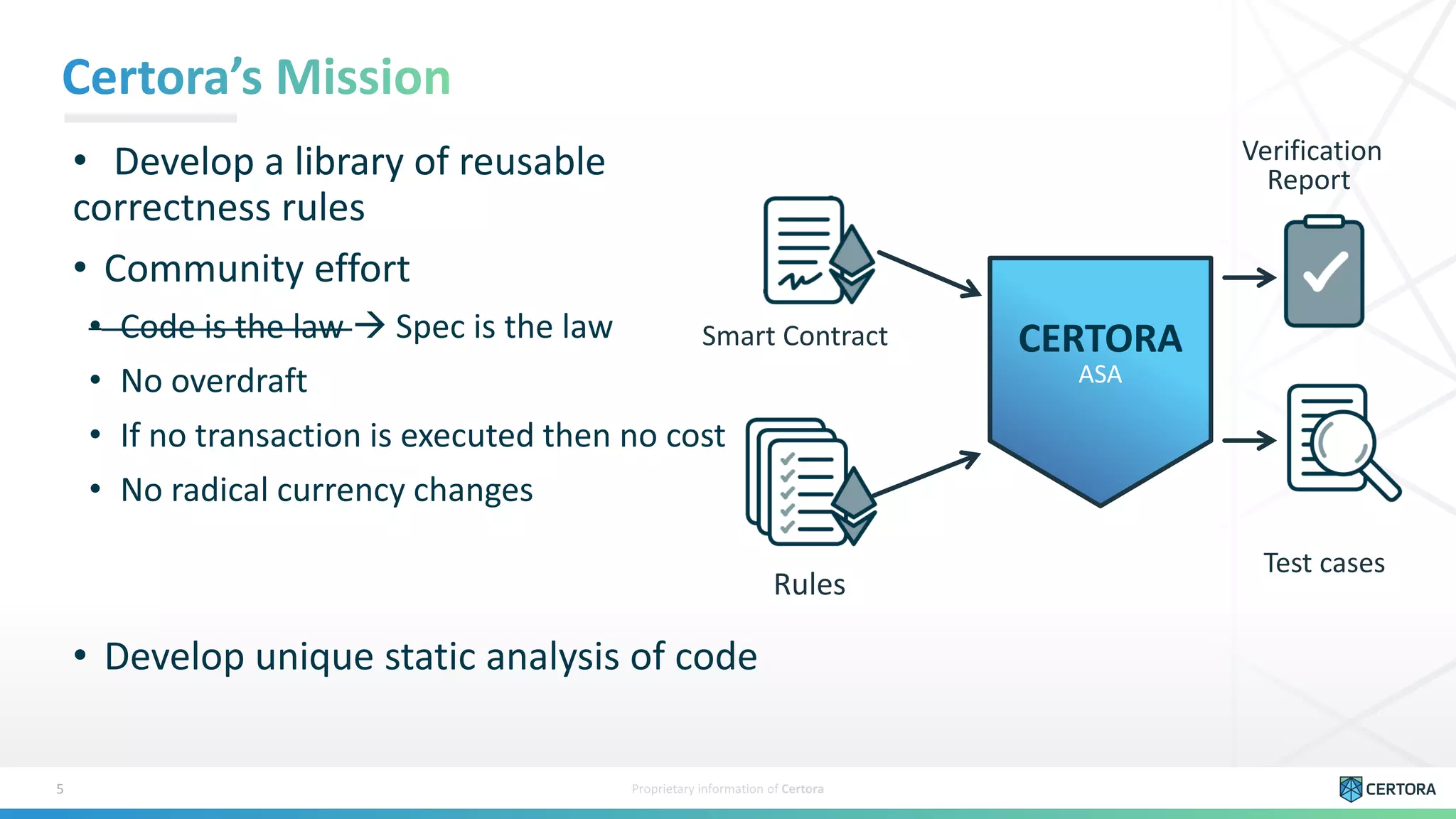 Certora's Mission

• Develop a library of reusable correctness rules

• Community effort

• ~~Code is the law~~ → Spec is the law

• No overdraft

• If no transaction is executed then no cost

• No radical currency changes

• Develop unique static analysis of code

Smart Contract

Rules

CERTORA
ASA

Verification Report

Test cases

5

Proprietary information of Certora

CERTORA